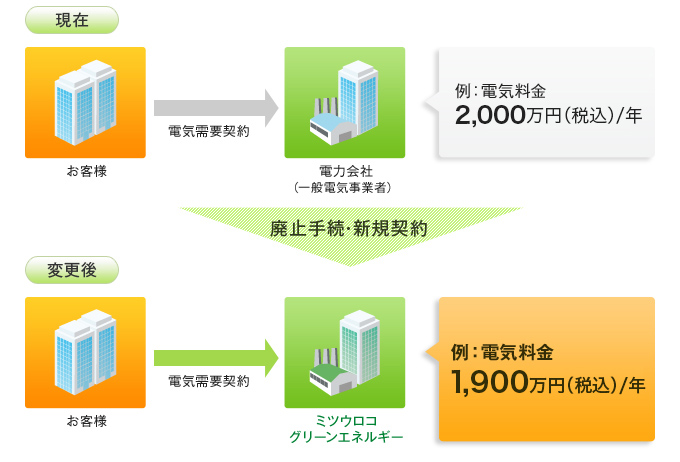 現在

お客様

電気需要契約

電力会社
（一般電気事業者）

例：電気料金
2,000万円（税込）/年

廃止手続・新規契約

変更後

お客様

電気需要契約

ミツウロコ
グリーンエネルギー

例：電気料金
1,900万円（税込）/年